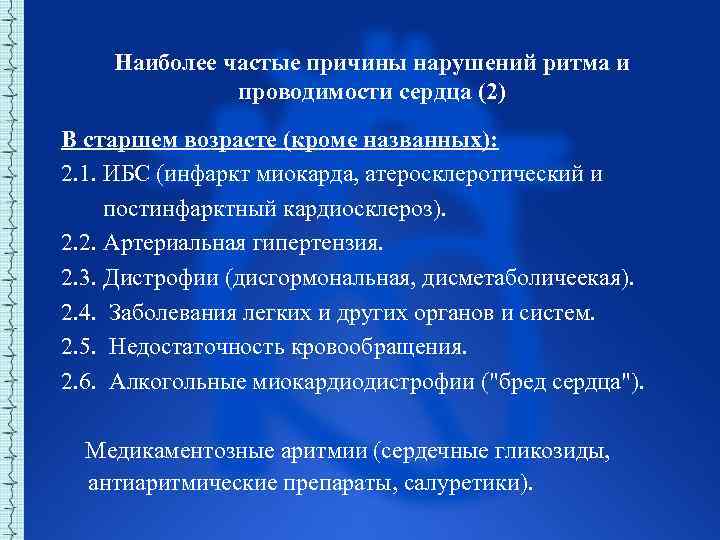 Наиболее частые причины нарушений ритма и проводимости сердца (2)

В старшем возрасте (кроме названных):

2.1. ИБС (инфаркт миокарда, атеросклеротический и постинфарктный кардиосклероз).

2.2. Артериальная гипертензия.

2.3. Дистрофии (дисгормональная, дисметаболичеекая).

2.4. Заболевания легких и других органов и систем.

2.5. Недостаточность кровообращения.

2.6. Алкогольные миокардиодистрофии ("бред сердца").

Медикаментозные аритмии (сердечные гликозиды, антиаритмические препараты, салуретики).